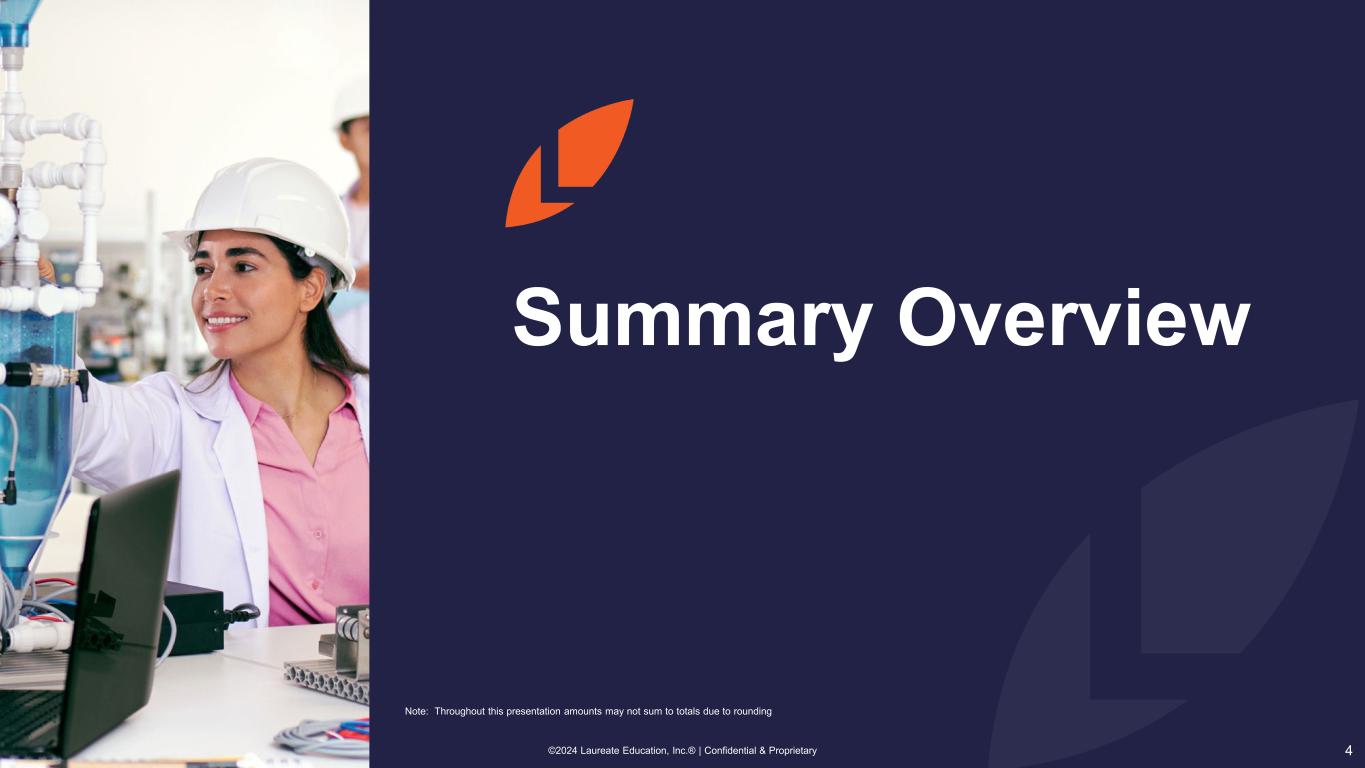 Summary Overview

Note: Throughout this presentation amounts may not sum to totals due to rounding

©2024 Laureate Education, Inc.® | Confidential & Proprietary

4